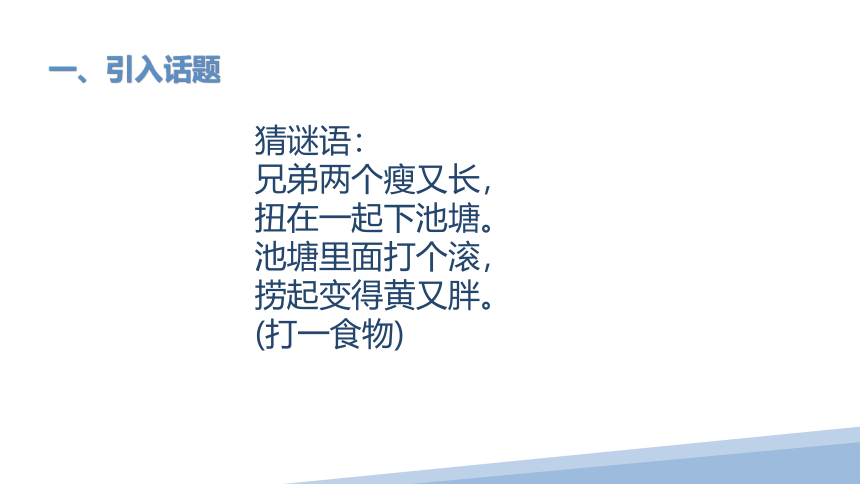 一、引入话题

猜谜语：
兄弟两个瘦又长，
扭在一起下池塘。
池塘里面打个滚，
捞起变得黄又胖。
(打一食物)